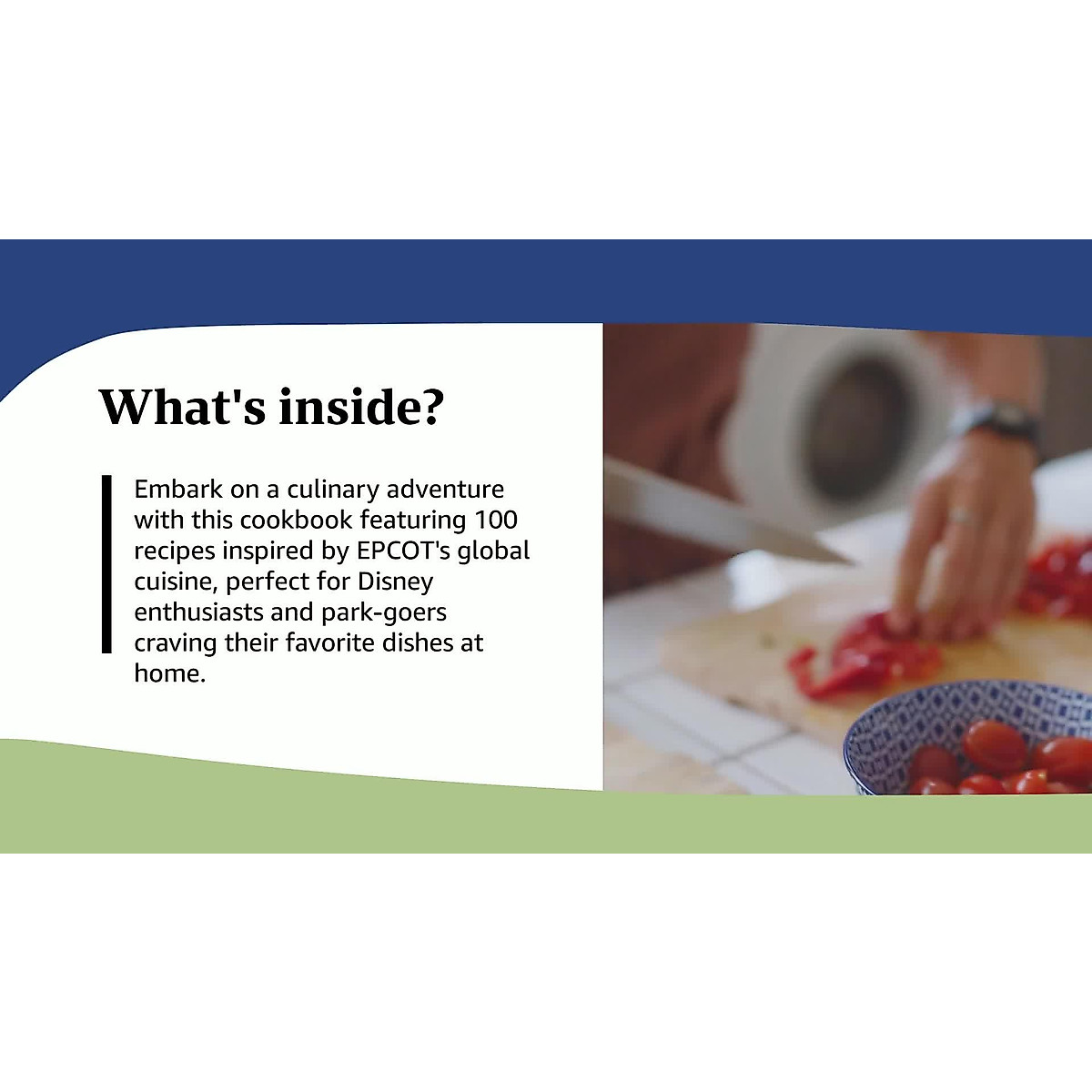 What's inside?

Embark on a culinary adventure with this cookbook featuring 100 recipes inspired by EPCOT's global cuisine, perfect for Disney enthusiasts and park-goers craving their favorite dishes at home.